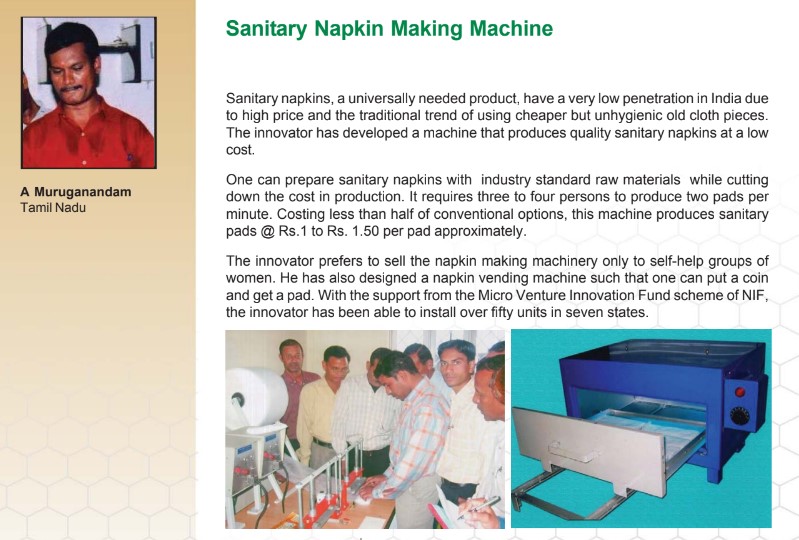 A Muruganandam
Tamil Nadu

Sanitary Napkin Making Machine

Sanitary napkins, a universally needed product, have a very low penetration in India due to high price and the traditional trend of using cheaper but unhygienic old cloth pieces. The innovator has developed a machine that produces quality sanitary napkins at a low cost.

One can prepare sanitary napkins with industry standard raw materials while cutting down the cost in production. It requires three to four persons to produce two pads per minute. Costing less than half of conventional options, this machine produces sanitary pads @ Rs.1 to Rs. 1.50 per pad approximately.

The innovator prefers to sell the napkin making machinery only to self-help groups of women. He has also designed a napkin vending machine such that one can put a coin and get a pad. With the support from the Micro Venture Innovation Fund scheme of NIF, the innovator has been able to install over fifty units in seven states.